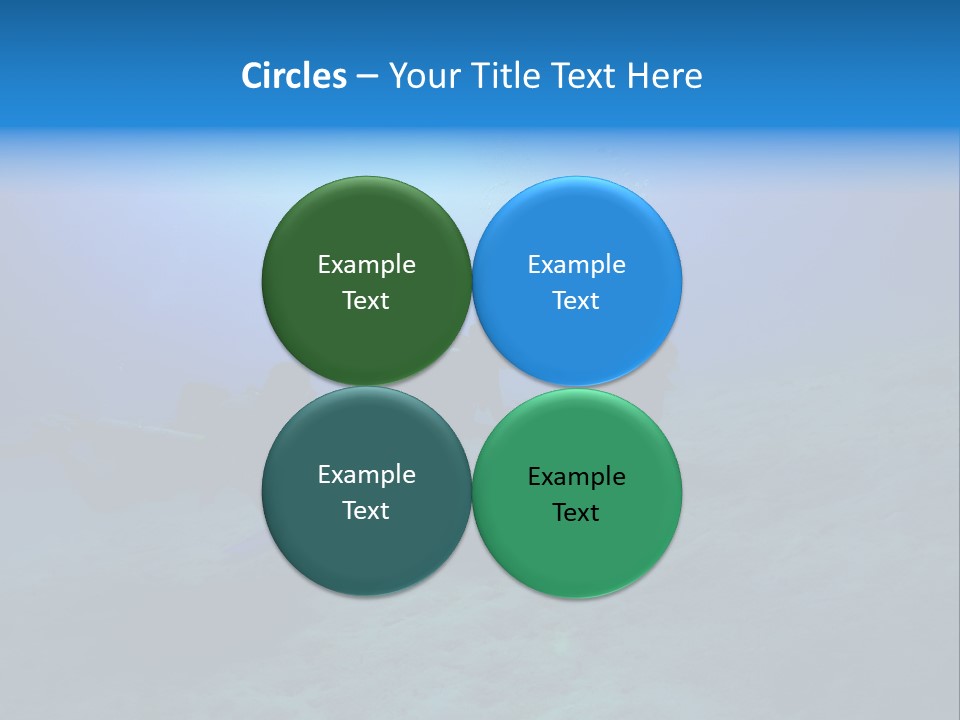 Circles – Your Title Text Here

Example Text

Example Text

Example Text

Example Text